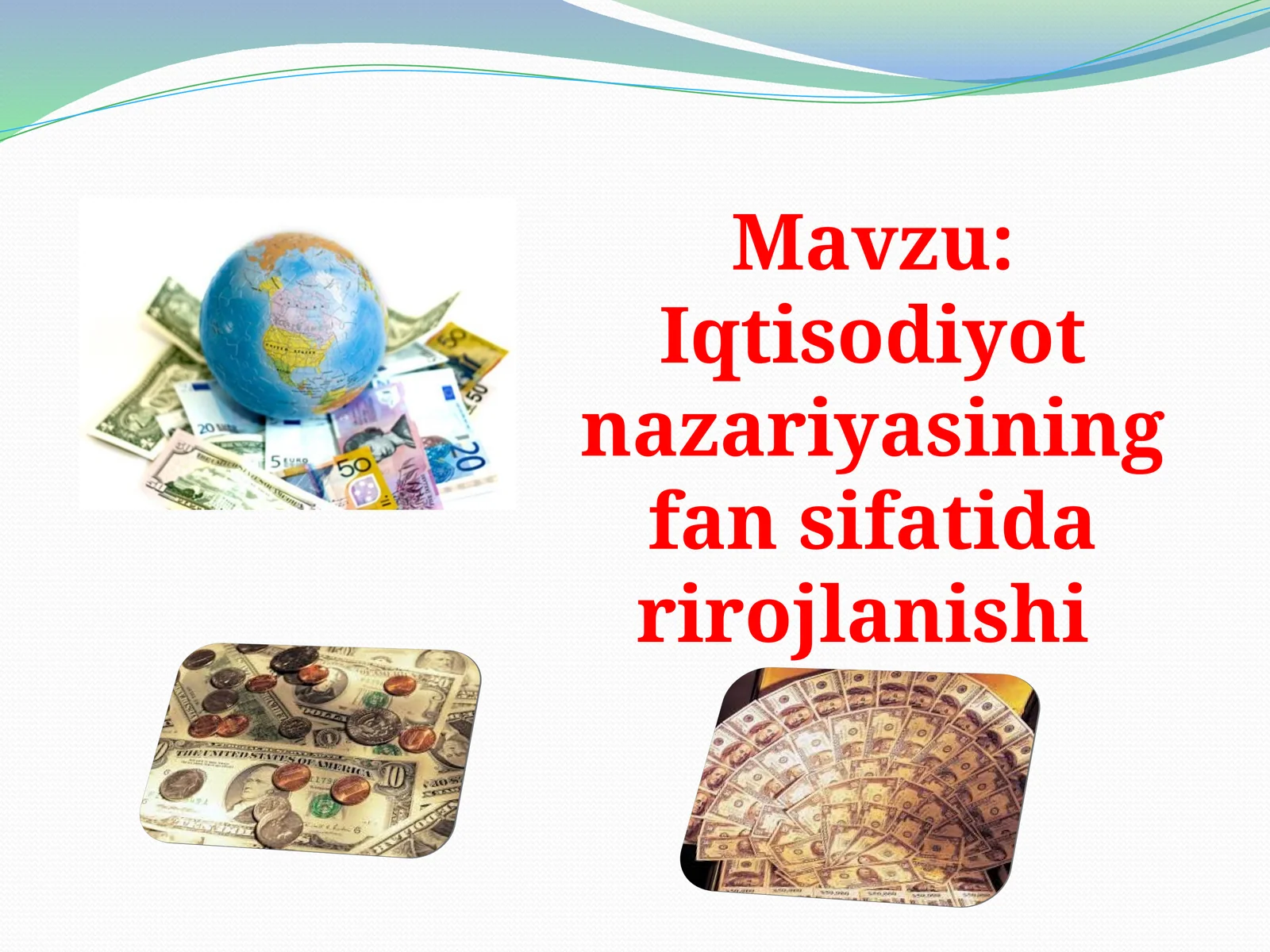 Mavzu: Iqtisodiyot nazariyasining fan sifatida rirojlanishi